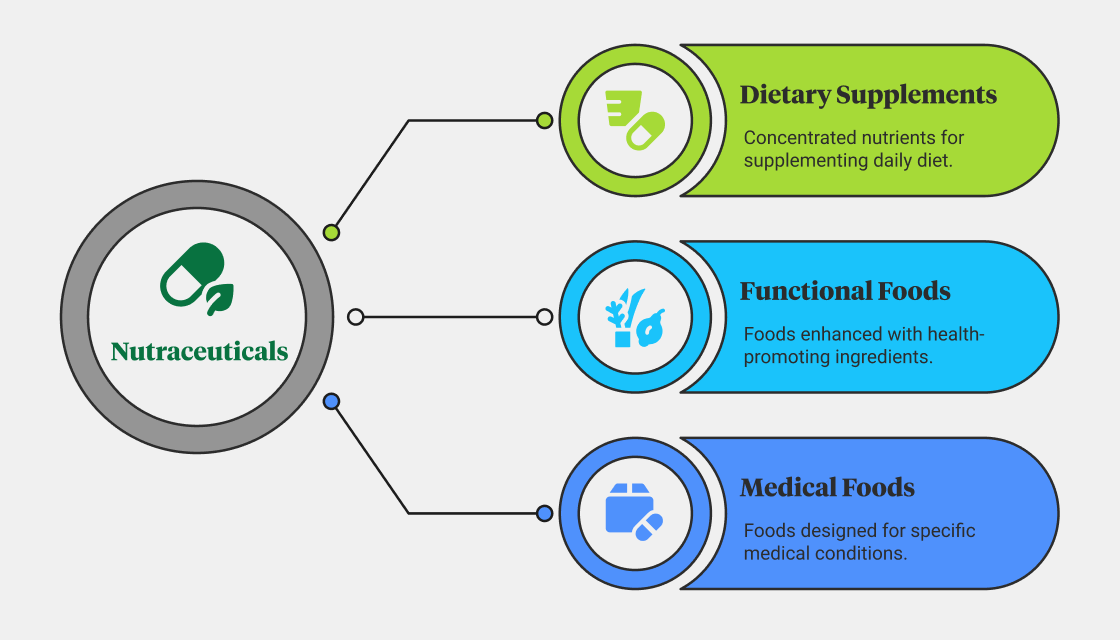 Nutraceuticals

Dietary Supplements
Concentrated nutrients for supplementing daily diet.

Functional Foods
Foods enhanced with health-promoting ingredients.

Medical Foods
Foods designed for specific medical conditions.